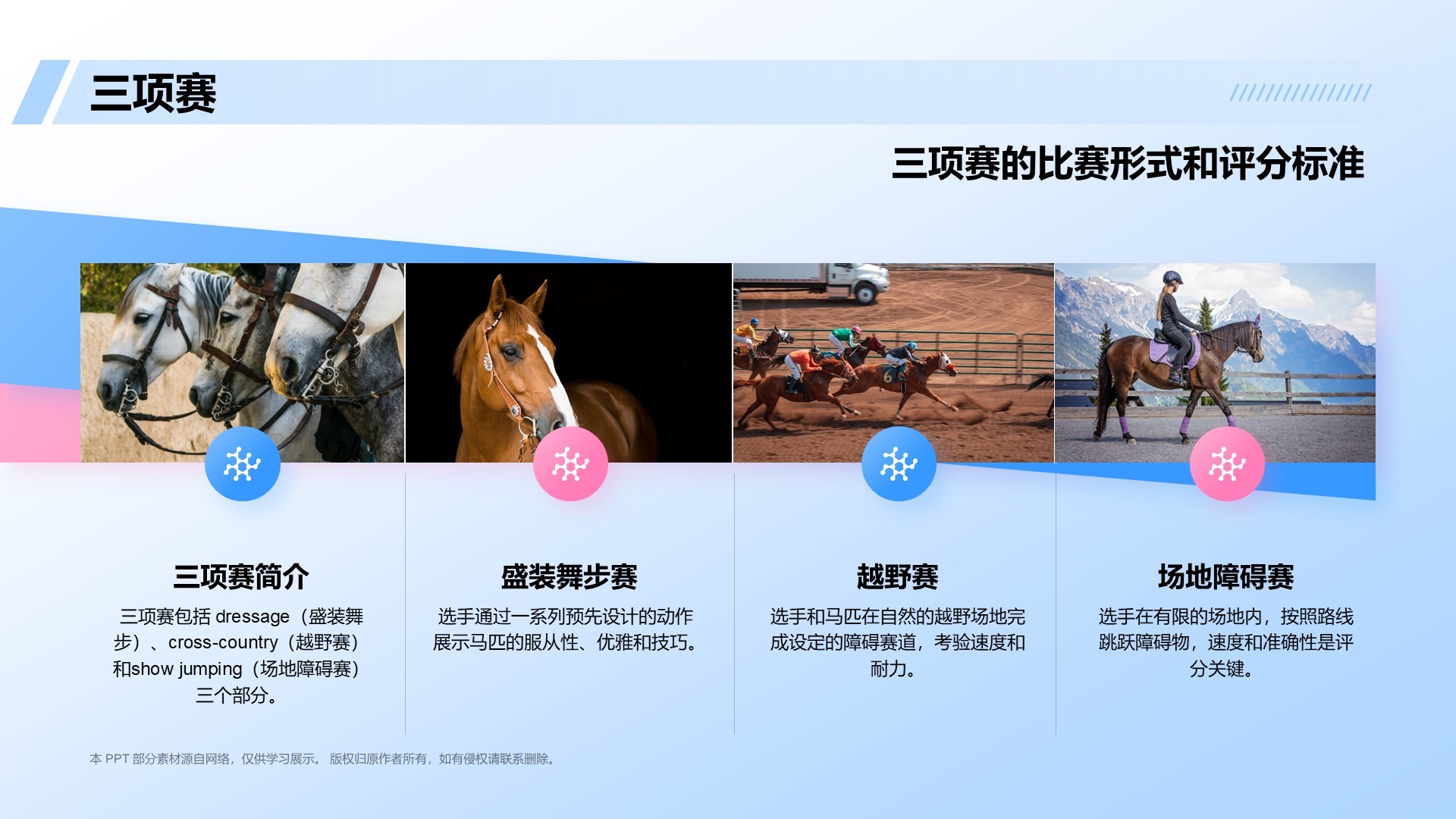 三项赛

三项赛的比赛形式和评分标准

三项赛简介

三项赛包括 dressage（盛装舞步）、cross-country（越野赛）和show jumping（场地障碍赛）三个部分。

盛装舞步赛

选手通过一系列预先设计的动作展示马匹的服从性、优雅和技巧。

越野赛

选手和马匹在自然的越野场地完成设定的障碍赛道，考验速度和耐力。

场地障碍赛

选手在有限的场地内，按照路线跳跃障碍物，速度和准确性是评分关键。

本 PPT 部分素材源自网络，仅供学习展示。 版权归原作者所有，如有侵权请联系删除。